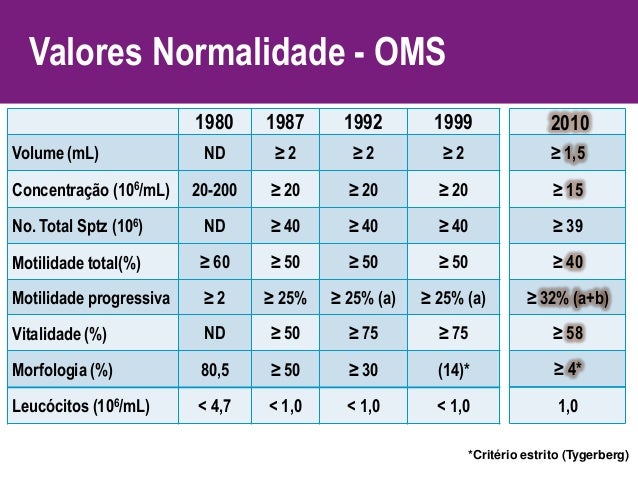 Valores Normalidade - OMS

| | 1980 | 1987 | 1992 | 1999 | 2010 |
|---|---|---|---|---|---|
| Volume (mL) | ND | ≥ 2 | ≥ 2 | ≥ 2 | ≥ 1,5 |
| Concentração ($10^6$/mL) | 20-200 | ≥ 20 | ≥ 20 | ≥ 20 | ≥ 15 |
| No. Total Sptz ($10^6$) | ND | ≥ 40 | ≥ 40 | ≥ 40 | ≥ 39 |
| Motilidade total(%) | ≥ 60 | ≥ 50 | ≥ 50 | ≥ 50 | ≥ 40 |
| Motilidade progressiva | ≥ 2 | ≥ 25% | ≥ 25% (a) | ≥ 25% (a) | ≥ 32% (a+b) |
| Vitalidade (%) | ND | ≥ 50 | ≥ 75 | ≥ 75 | ≥ 58 |
| Morfologia (%) | 80,5 | ≥ 50 | ≥ 30 | (14)* | ≥ 4* |
| Leucócitos ($10^6$/mL) | < 4,7 | < 1,0 | < 1,0 | < 1,0 | 1,0 |

*Critério estrito (Tygerberg)